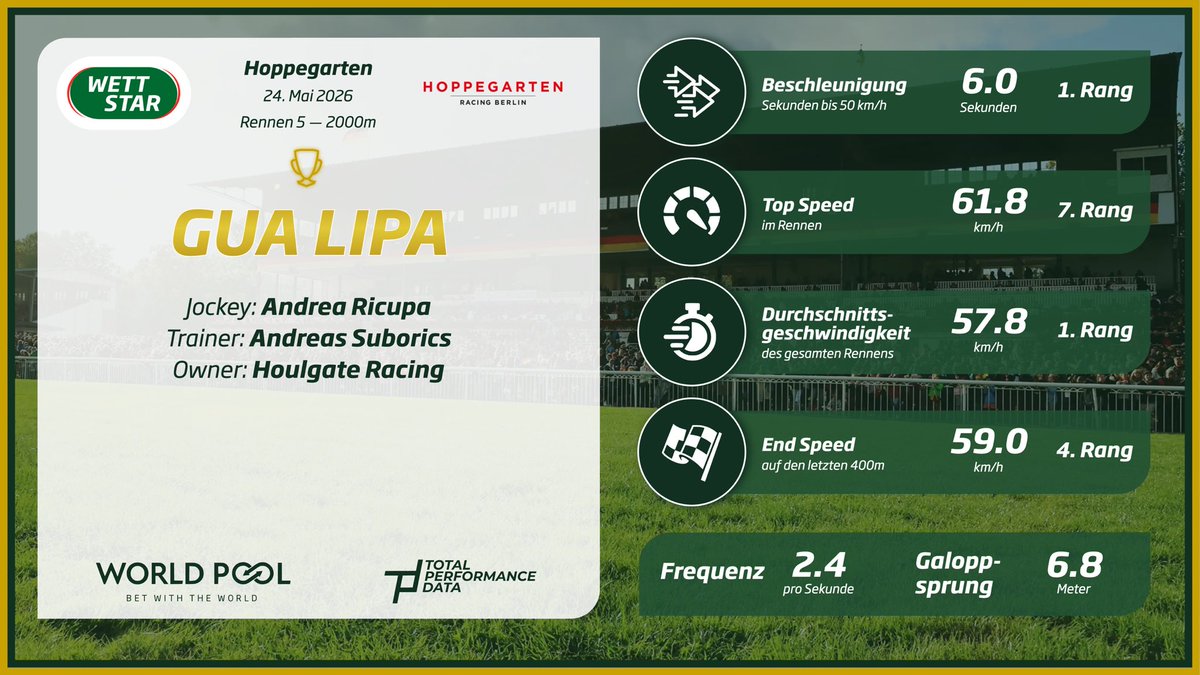 WETT STAR

Hoppegarten
24. Mai 2026
Rennen 5 — 2000m

HOPPEGARTEN
RACING BERLIN

GUA LIPA

Jockey: Andrea Ricupa
Trainer: Andreas Suborics
Owner: Houlgate Racing

WORLD POOL
BET WITH THE WORLD

TOTAL PERFORMANCE DATA

Beschleunigung
Sekunden bis 50 km/h
6.0
Sekunden
1. Rang

Top Speed
im Rennen
61.8
km/h
7. Rang

Durchschnittsgeschwindigkeit
des gesamten Rennens
57.8
km/h
1. Rang

End Speed
auf den letzten 400m
59.0
km/h
4. Rang

Frequenz
2.4
pro Sekunde
Galoppsprung
6.8
Meter